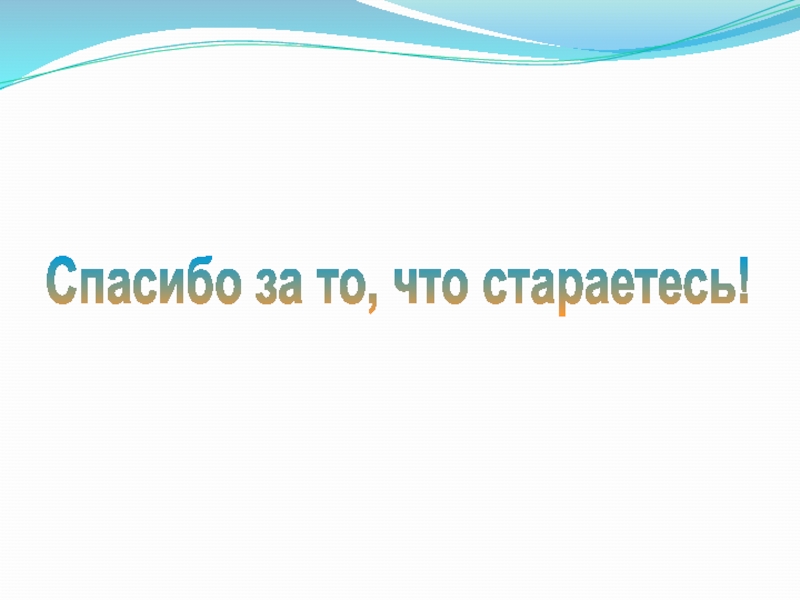 Спасибо за то, что стараетесь!